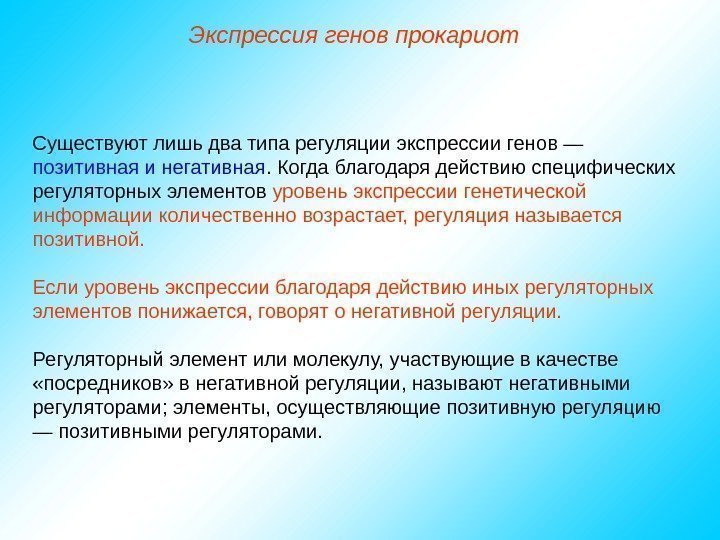 Экспрессия генов прокариот

Существуют лишь два типа регуляции экспрессии генов — позитивная и негативная. Когда благодаря действию специфических регуляторных элементов уровень экспрессии генетической информации количественно возрастает, регуляция называется позитивной.

Если уровень экспрессии благодаря действию иных регуляторных элементов понижается, говорят о негативной регуляции.

Регуляторный элемент или молекулу, участвующие в качестве «посредников» в негативной регуляции, называют негативными регуляторами; элементы, осуществляющие позитивную регуляцию — позитивными регуляторами.